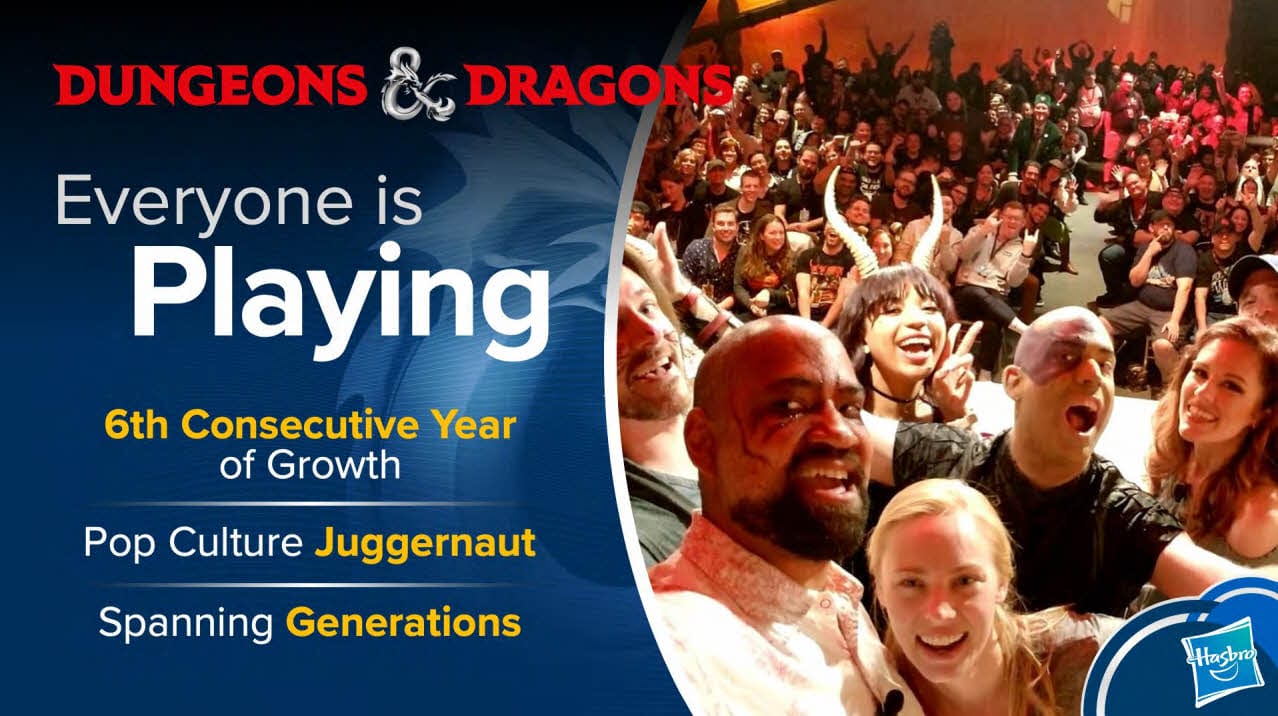 DUNGEONS & DRAGONS

Everyone is Playing

6th Consecutive Year of Growth

Pop Culture Juggernaut

Spanning Generations

Hasbro